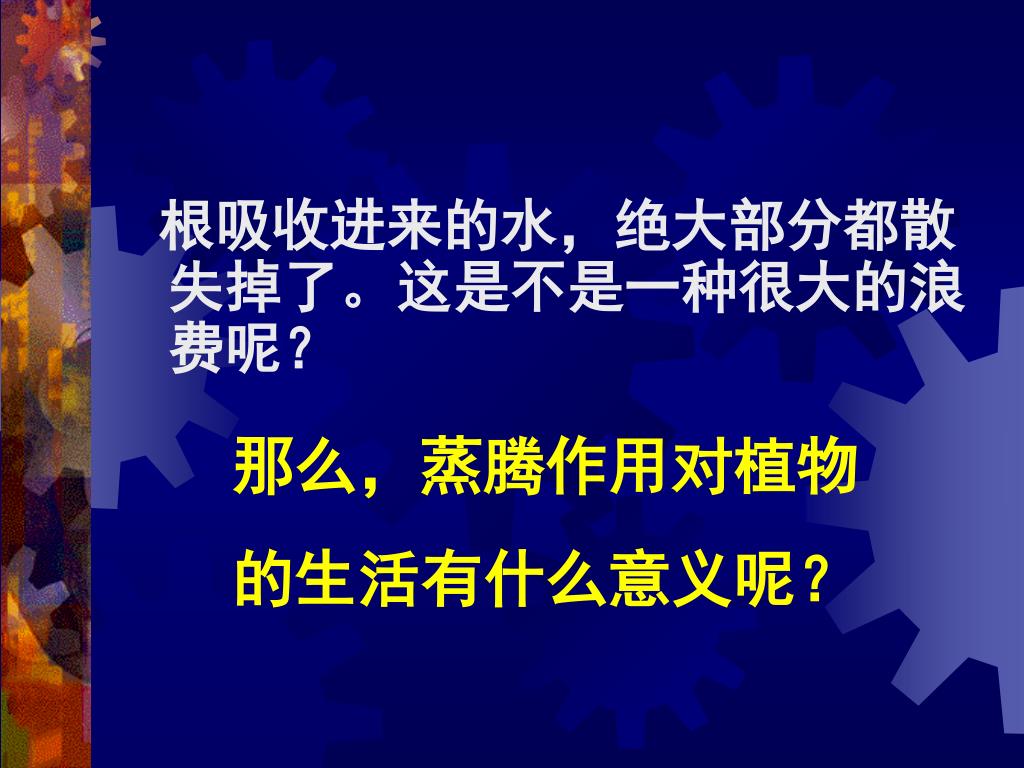 根吸收进来的水，绝大部分都散失掉了。这是不是一种很大的浪费呢？

那么，蒸腾作用对植物的生活有什么意义呢？